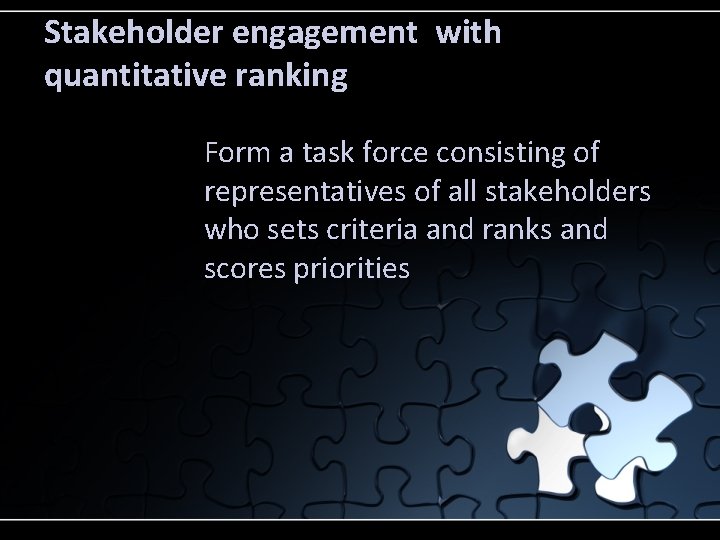 Stakeholder engagement  with quantitative ranking

Form a task force consisting of representatives of all stakeholders who sets criteria and ranks and scores priorities